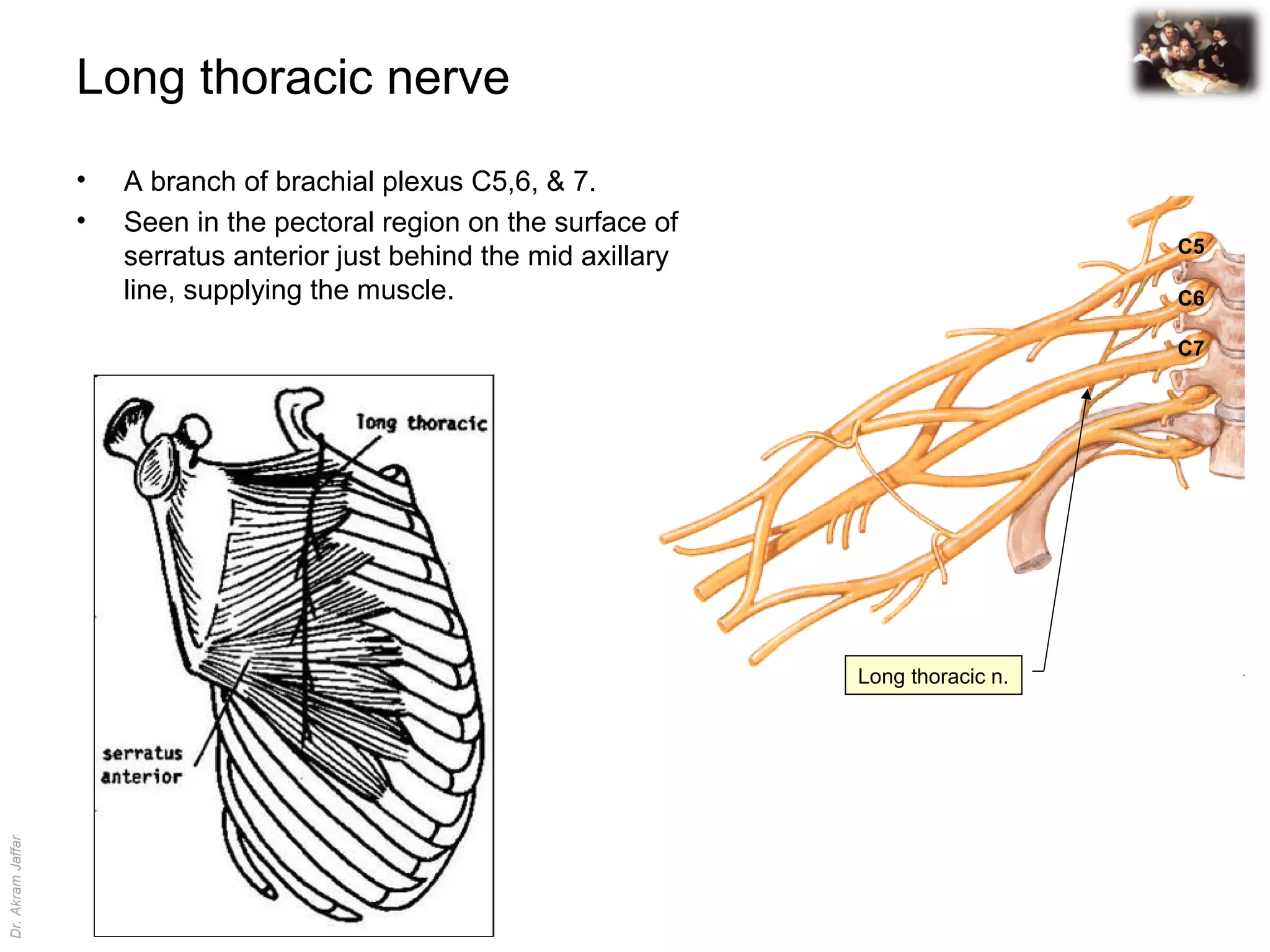 Long thoracic nerve

• A branch of brachial plexus C5,6, & 7.
• Seen in the pectoral region on the surface of serratus anterior just behind the mid axillary line, supplying the muscle.

long thoracic

serratus anterior

C5
C6
C7

Long thoracic n.

Dr. Akram Jaffar